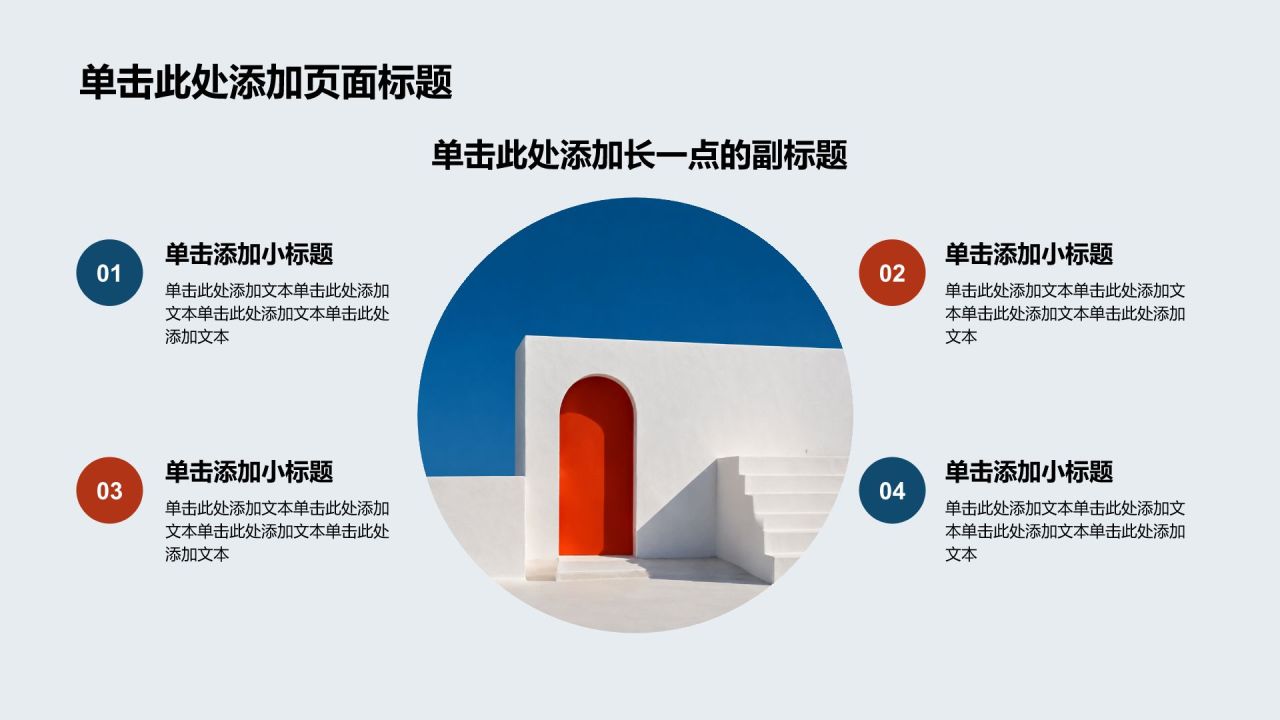 单击此处添加页面标题

单击此处添加长一点的副标题

01

单击添加小标题

单击此处添加文本单击此处添加文本单击此处添加文本单击此处添加文本

03

单击添加小标题

单击此处添加文本单击此处添加文本单击此处添加文本单击此处添加文本

02

单击添加小标题

单击此处添加文本单击此处添加文本单击此处添加文本单击此处添加文本

04

单击添加小标题

单击此处添加文本单击此处添加文本单击此处添加文本单击此处添加文本